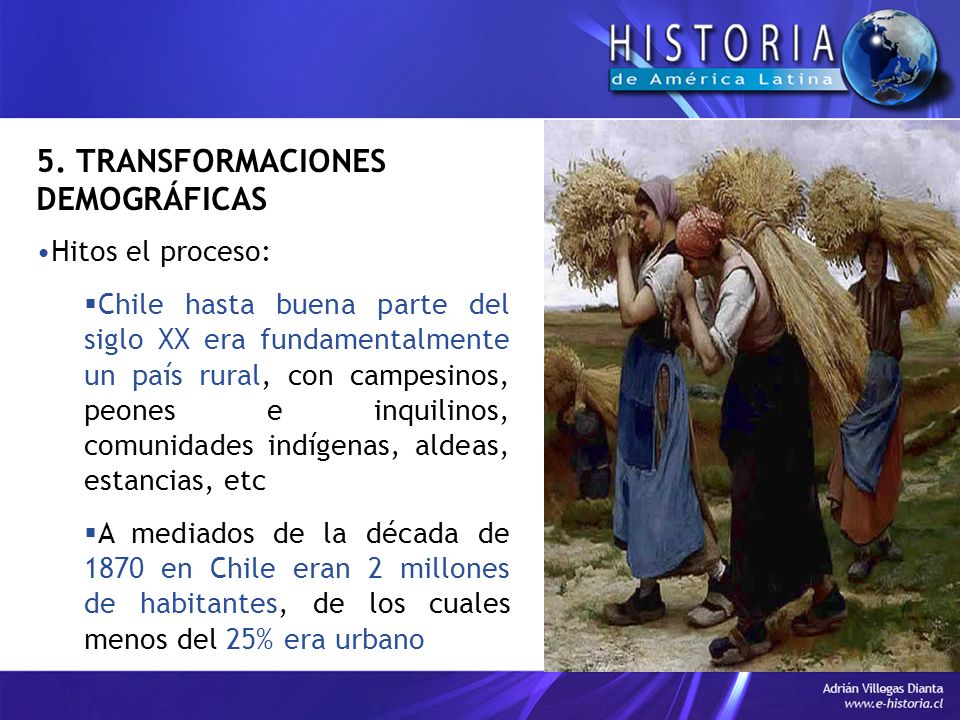 HISTORIA
de América Latina

5. TRANSFORMACIONES DEMOGRÁFICAS

•Hitos el proceso:

▪Chile hasta buena parte del siglo XX era fundamentalmente un país rural, con campesinos, peones e inquilinos, comunidades indígenas, aldeas, estancias, etc

▪A mediados de la década de 1870 en Chile eran 2 millones de habitantes, de los cuales menos del 25% era urbano

Adrián Villegas Dianta
www.e-historia.cl